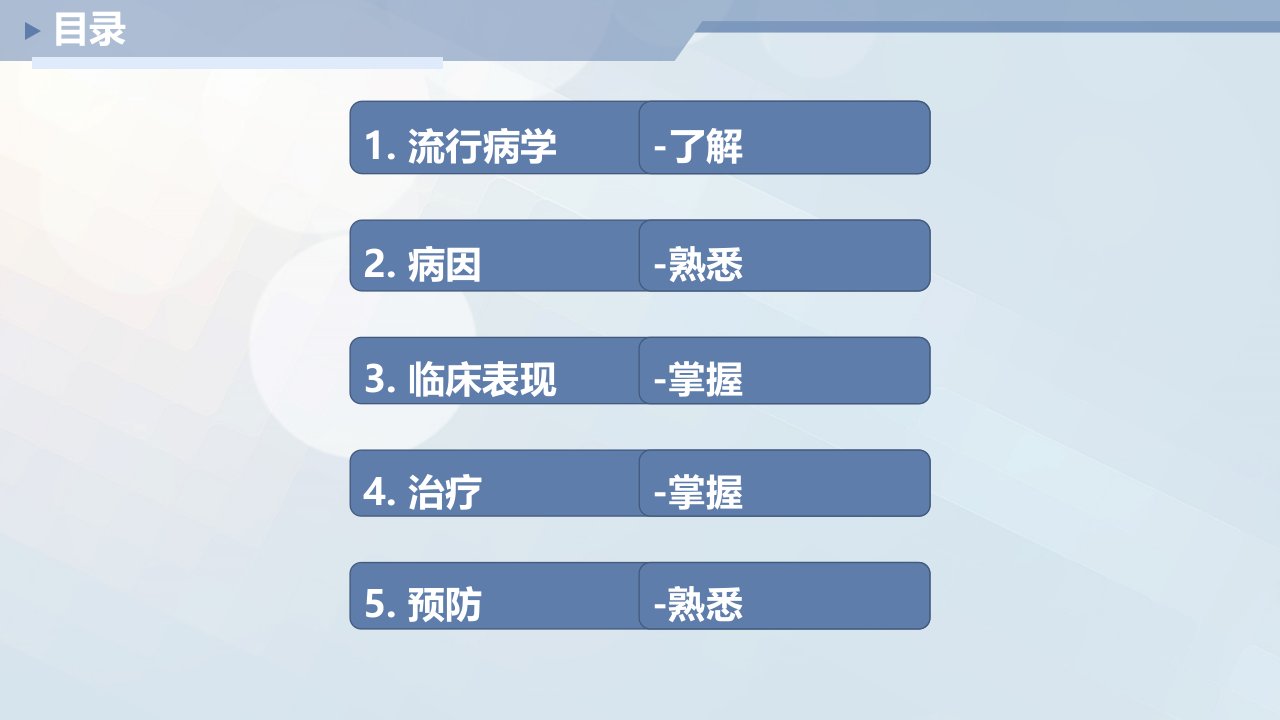 目录

1. 流行病学 -了解

2. 病因 -熟悉

3. 临床表现 -掌握

4. 治疗 -掌握

5. 预防 -熟悉